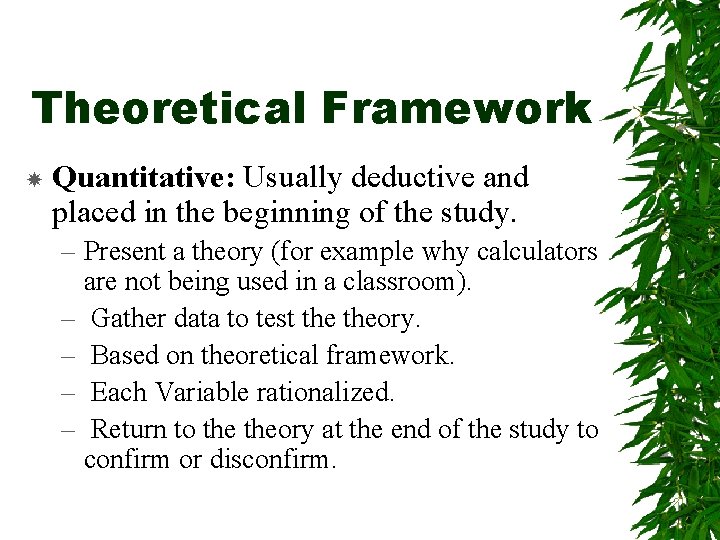 Theoretical Framework

Quantitative: Usually deductive and placed in the beginning of the study.

– Present a theory (for example why calculators are not being used in a classroom).
– Gather data to test the theory.
– Based on theoretical framework.
– Each Variable rationalized.
– Return to the theory at the end of the study to confirm or disconfirm.